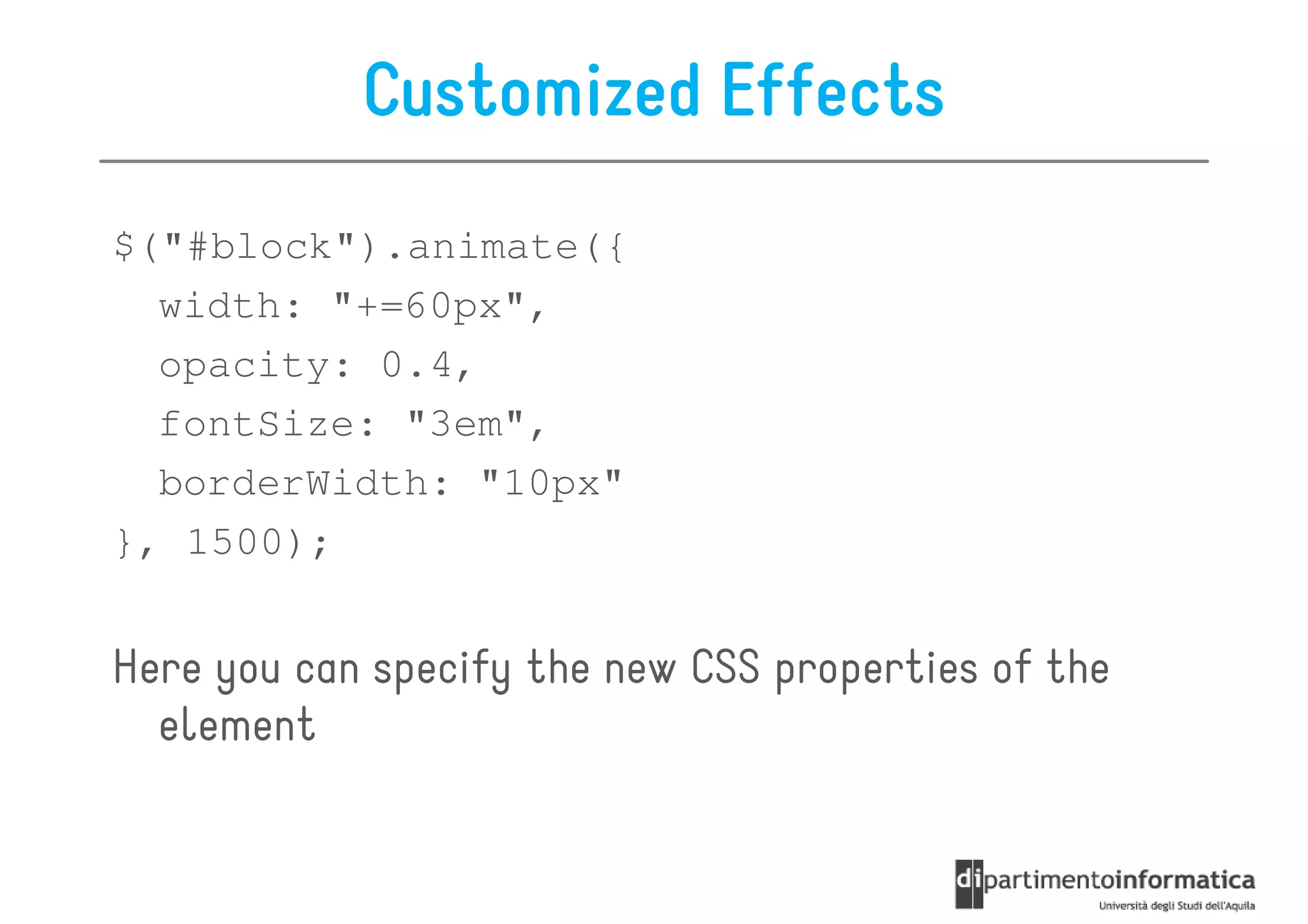 Customized Effects

$("#block").animate({
  width: "+=60px",
  opacity: 0.4,
  fontSize: "3em",
  borderWidth: "10px"
}, 1500);

Here you can specify the new CSS properties of the element

dipartimentoinformatica
Università degli Studi dell'Aquila